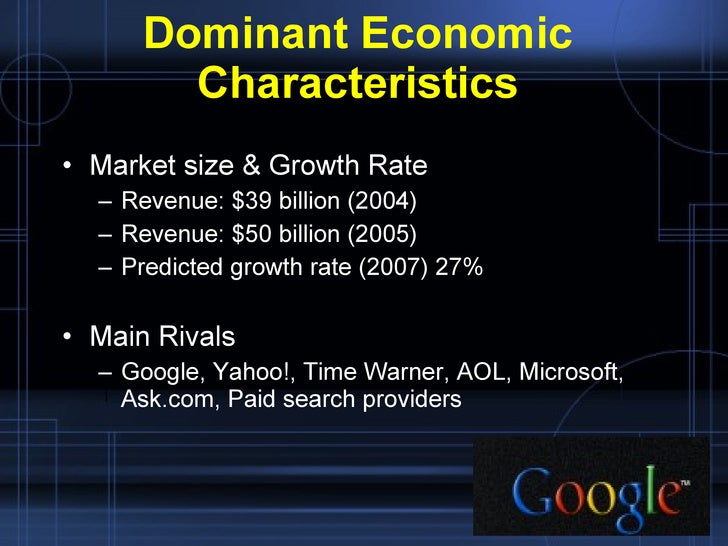 Dominant Economic Characteristics

• Market size & Growth Rate
– Revenue: \$39 billion (2004)
– Revenue: \$50 billion (2005)
– Predicted growth rate (2007) 27%

• Main Rivals
– Google, Yahoo!, Time Warner, AOL, Microsoft, Ask.com, Paid search providers

Google™